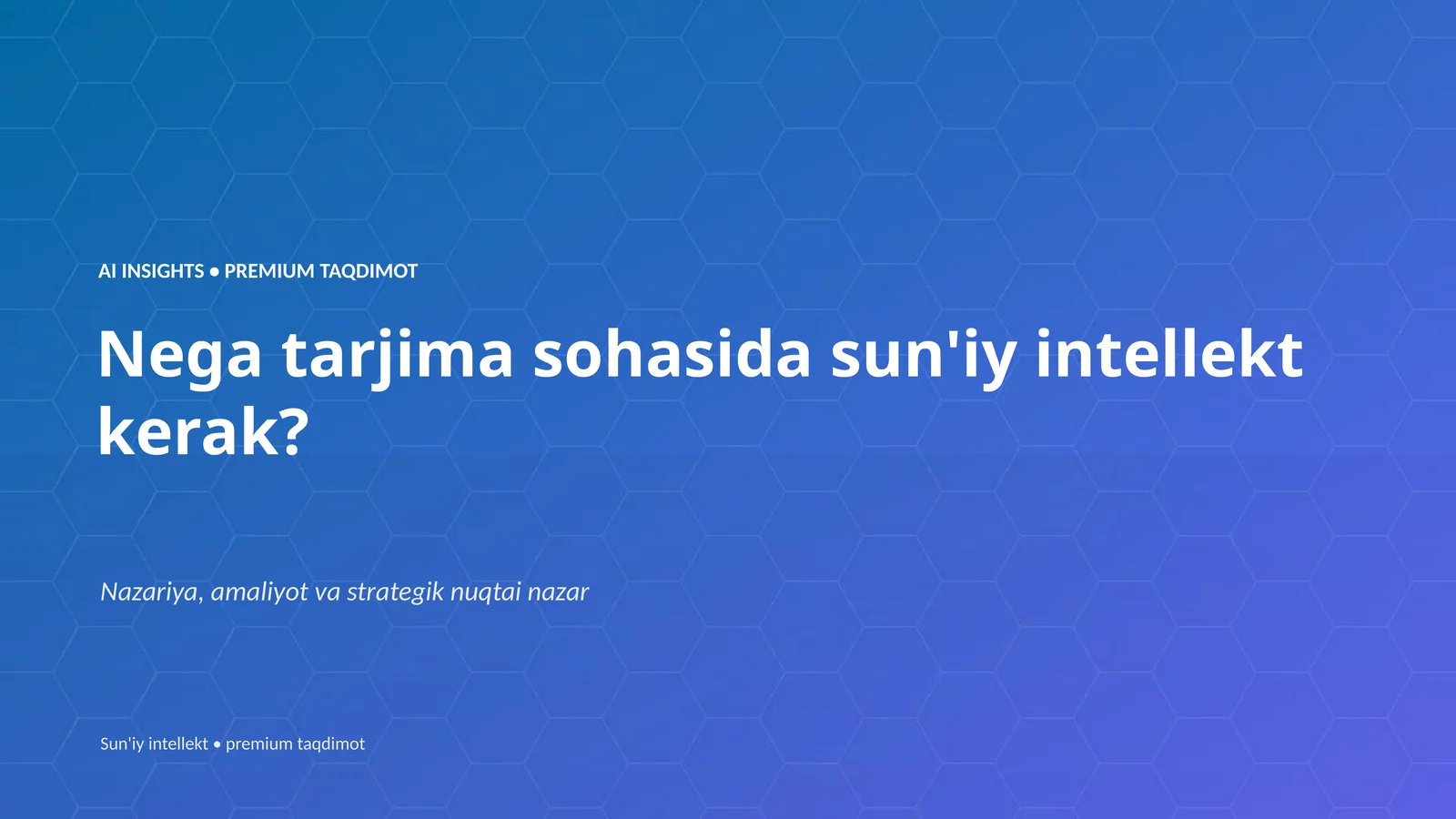 AI INSIGHTS • PREMIUM TAQDIMOT

Nega tarjima sohasida sun'iy intellekt kerak?

Nazariya, amaliyot va strategik nuqtai nazar

Sun'iy intellekt • premium taqdimot